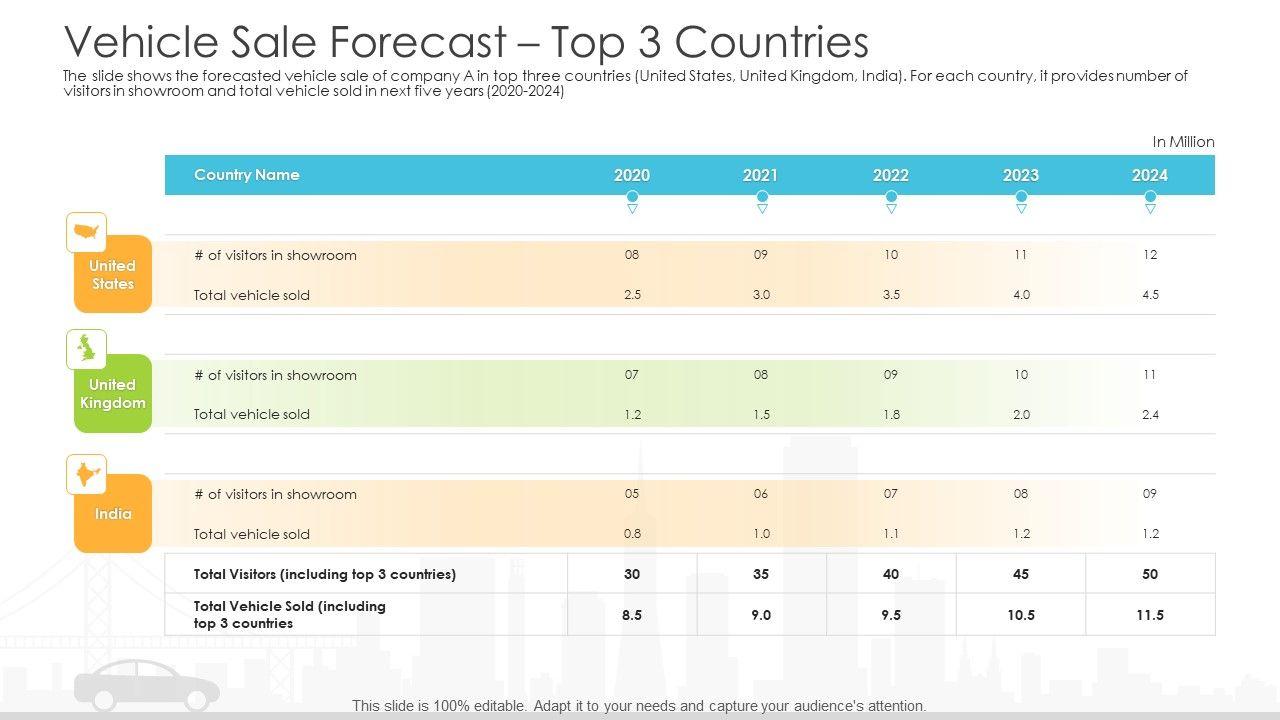 Vehicle Sale Forecast – Top 3 Countries

The slide shows the forecasted vehicle sale of company A in top three countries (United States, United Kingdom, India). For each country, it provides number of visitors in showroom and total vehicle sold in next five years (2020-2024)

In Million

| | Country Name | 2020 | 2021 | 2022 | 2023 | 2024 |
|---|---|---|---|---|---|---|
| United States | # of visitors in showroom | 08 | 09 | 10 | 11 | 12 |
| | Total vehicle sold | 2.5 | 3.0 | 3.5 | 4.0 | 4.5 |
| United Kingdom | # of visitors in showroom | 07 | 08 | 09 | 10 | 11 |
| | Total vehicle sold | 1.2 | 1.5 | 1.8 | 2.0 | 2.4 |
| India | # of visitors in showroom | 05 | 06 | 07 | 08 | 09 |
| | Total vehicle sold | 0.8 | 1.0 | 1.1 | 1.2 | 1.2 |
| | Total Visitors (including top 3 countries) | 30 | 35 | 40 | 45 | 50 |
| | Total Vehicle Sold (including top 3 countries | 8.5 | 9.0 | 9.5 | 10.5 | 11.5 |

This slide is 100% editable. Adapt it to your needs and capture your audience's attention.